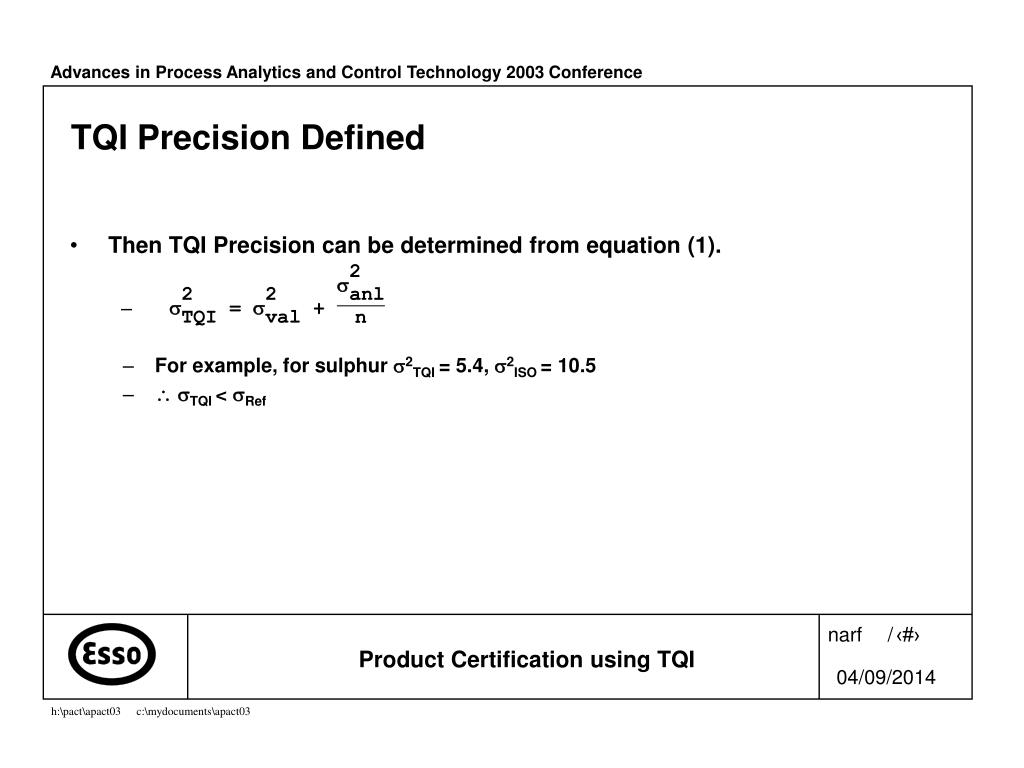 Advances in Process Analytics and Control Technology 2003 Conference

TQI Precision Defined

• Then TQI Precision can be determined from equation (1).

– $\sigma^2_{TQI} = \sigma^2_{val} + \frac{\sigma^2_{anl}}{n}$

– For example, for sulphur $\sigma^2_{TQI}$ = 5.4, $\sigma^2_{ISO}$ = 10.5

– $\therefore \sigma_{TQI} < \sigma_{Ref}$

Esso

Product Certification using TQI

narf /‹#›

04/09/2014

h:\pact\apact03 c:\mydocuments\apact03